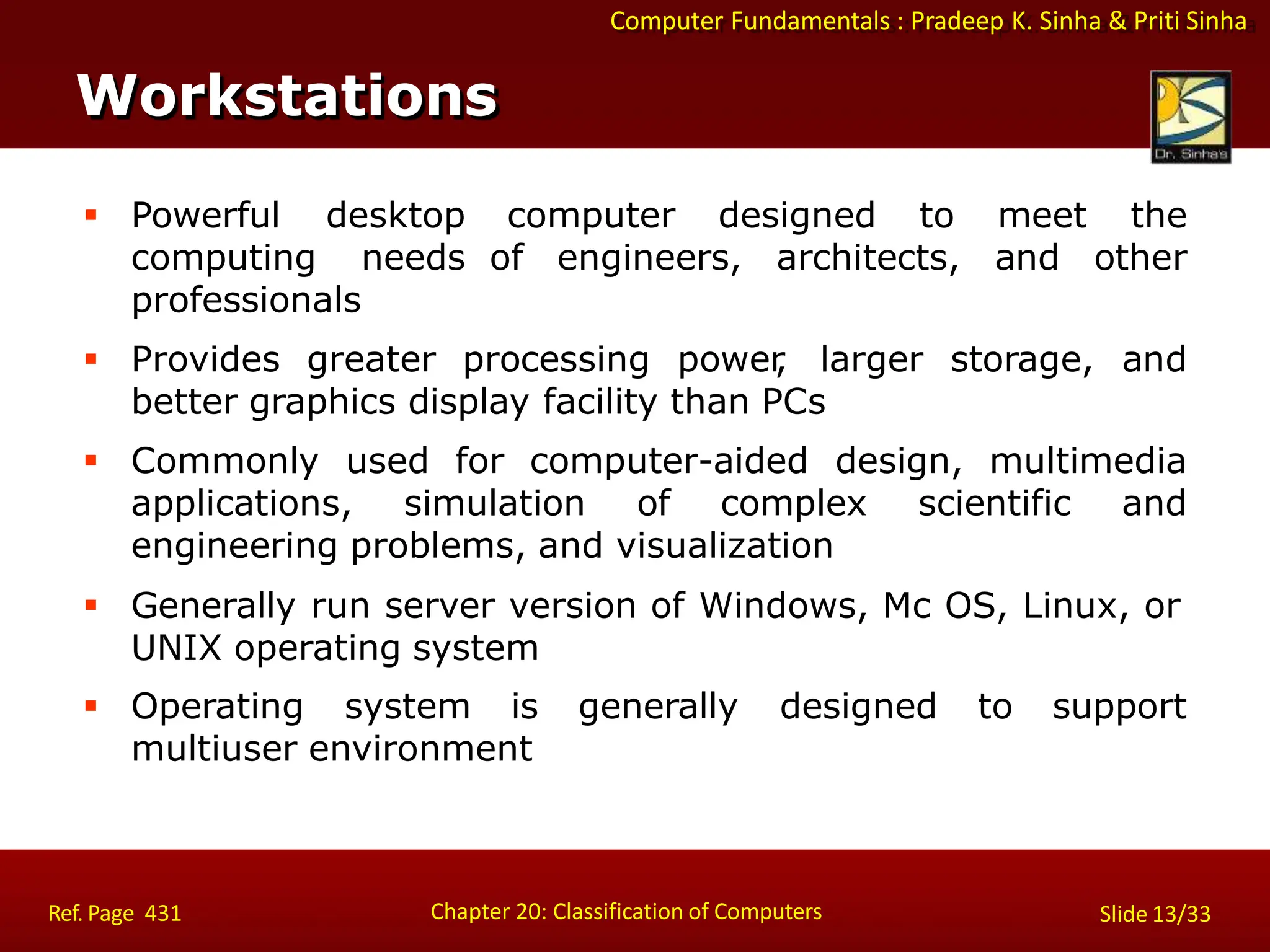 Computer Fundamentals : Pradeep K. Sinha & Priti Sinha

Workstations

Dr. Sinha's

▪ Powerful desktop computer designed to meet the computing needs of engineers, architects, and other professionals

▪ Provides greater processing power, larger storage, and better graphics display facility than PCs

▪ Commonly used for computer-aided design, multimedia applications, simulation of complex scientific and engineering problems, and visualization

▪ Generally run server version of Windows, Mc OS, Linux, or UNIX operating system

▪ Operating system is generally designed to support multiuser environment

Ref. Page 431

Chapter 20: Classification of Computers

Slide 13/33